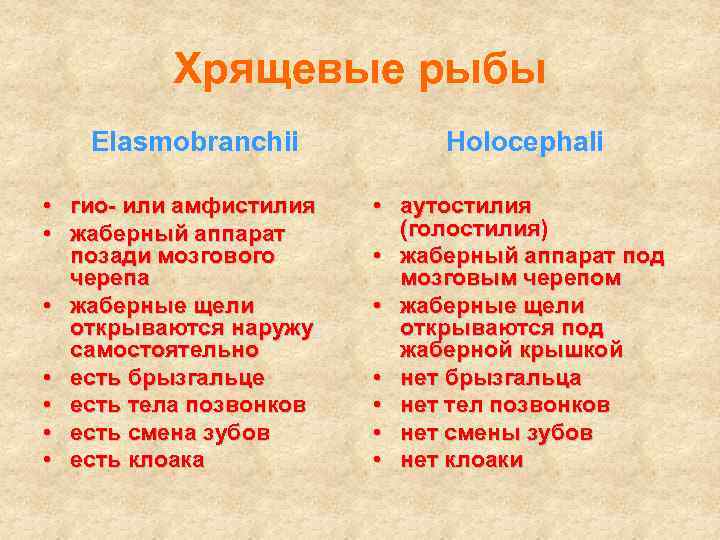 Хрящевые рыбы

Elasmobranchii

• гио- или амфистилия
• жаберный аппарат позади мозгового черепа
• жаберные щели открываются наружу самостоятельно
• есть брызгальце
• есть тела позвонков
• есть смена зубов
• есть клоака

Holocephali

• аутостилия (голостилия)
• жаберный аппарат под мозговым черепом
• жаберные щели открываются под жаберной крышкой
• нет брызгальца
• нет тел позвонков
• нет смены зубов
• нет клоаки